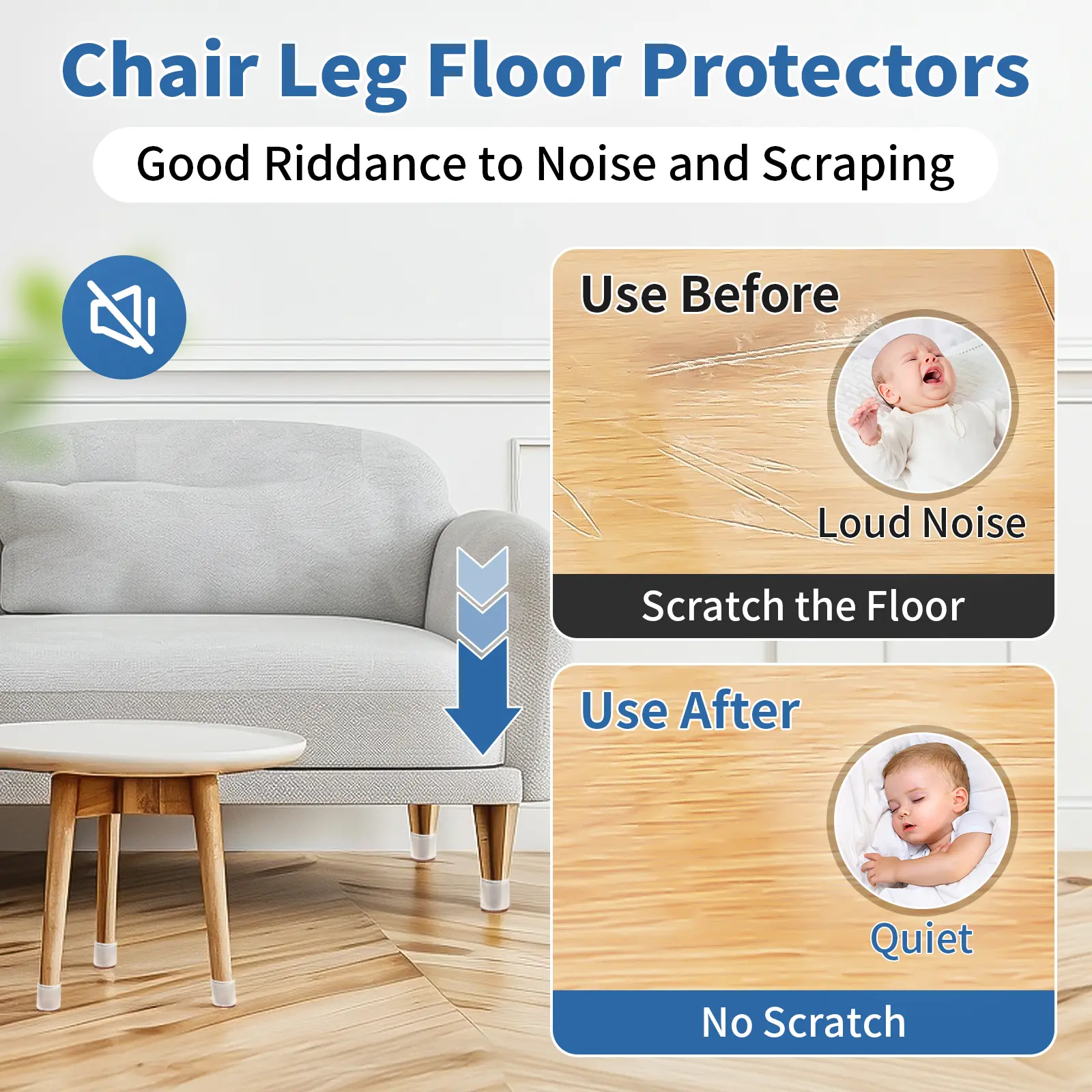 Chair Leg Floor Protectors

Good Riddance to Noise and Scraping

Use Before

Loud Noise

Scratch the Floor

Use After

Quiet

No Scratch